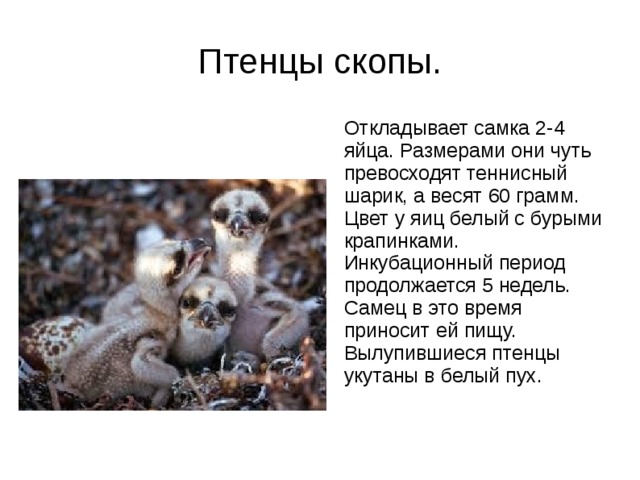 Птенцы скопы.

Откладывает самка 2-4 яйца. Размерами они чуть превосходят теннисный шарик, а весят 60 грамм. Цвет у яиц белый с бурыми крапинками. Инкубационный период продолжается 5 недель. Самец в это время приносит ей пищу. Вылупившиеся птенцы укутаны в белый пух.